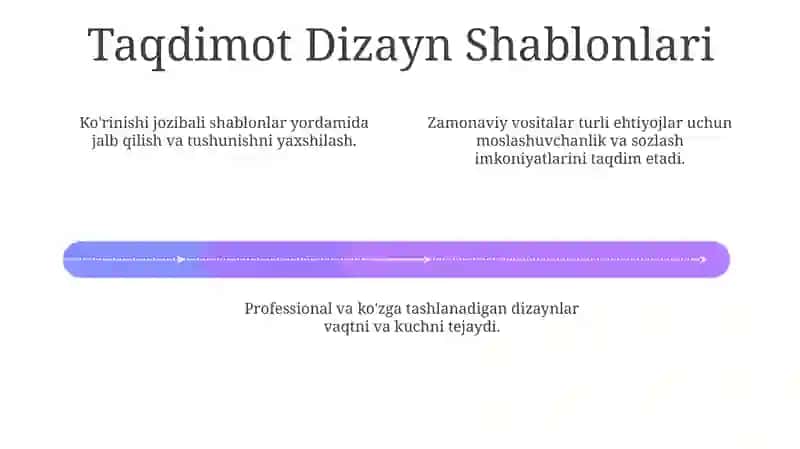 Taqdimot Dizayn Shablonlari

Ko'rinishi jozibali shablonlar yordamida jalb qilish va tushunishni yaxshilash.

Zamonaviy vositalar turli ehtiyojlar uchun moslashuvchanlik va sozlash imkoniyatlarini taqdim etadi.

Professional va ko'zga tashlanadigan dizaynlar vaqtni va kuchni tejaydi.